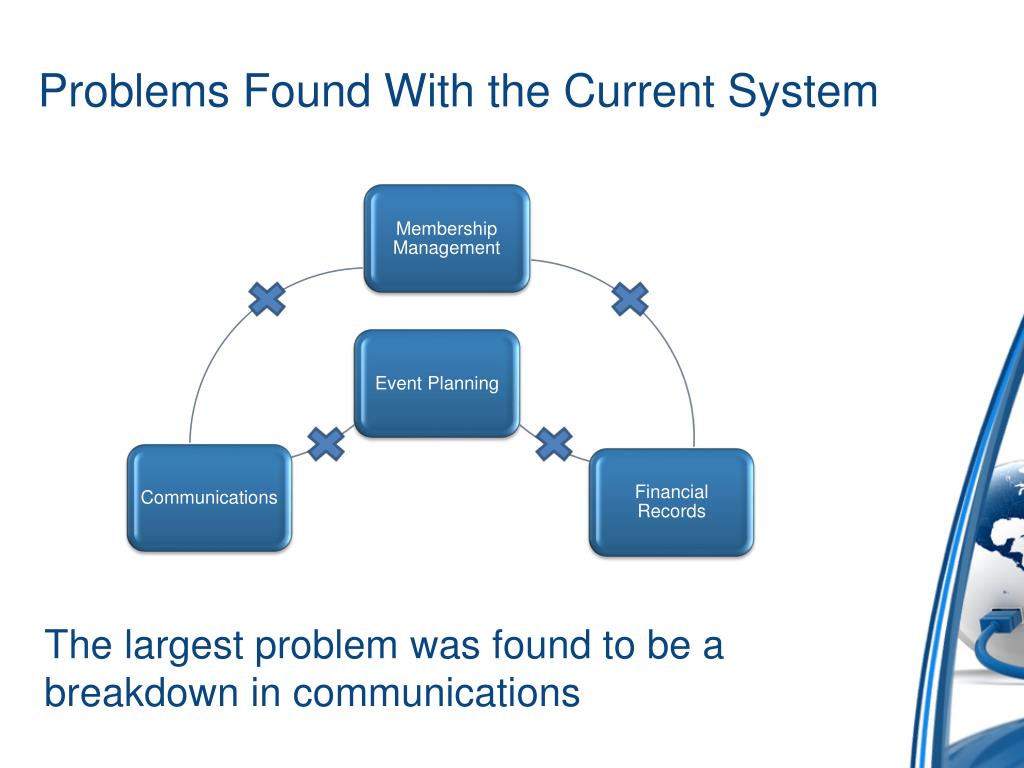 Problems Found With the Current System

Membership Management

Event Planning

Communications

Financial Records

The largest problem was found to be a breakdown in communications